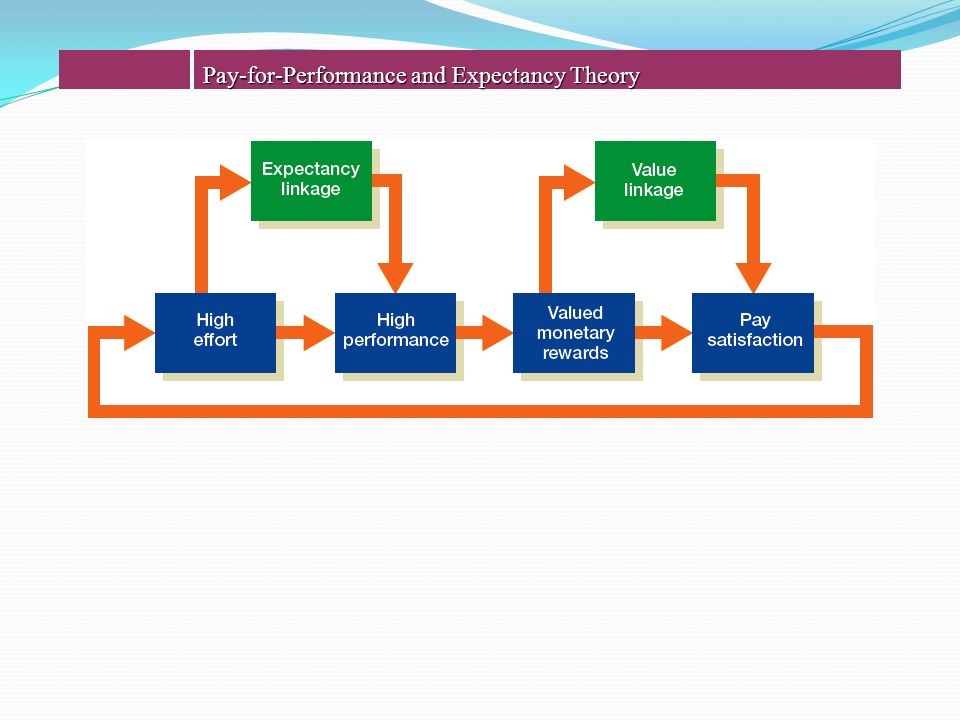 Pay-for-Performance and Expectancy Theory

Expectancy linkage

Value linkage

High effort

High performance

Valued monetary rewards

Pay satisfaction